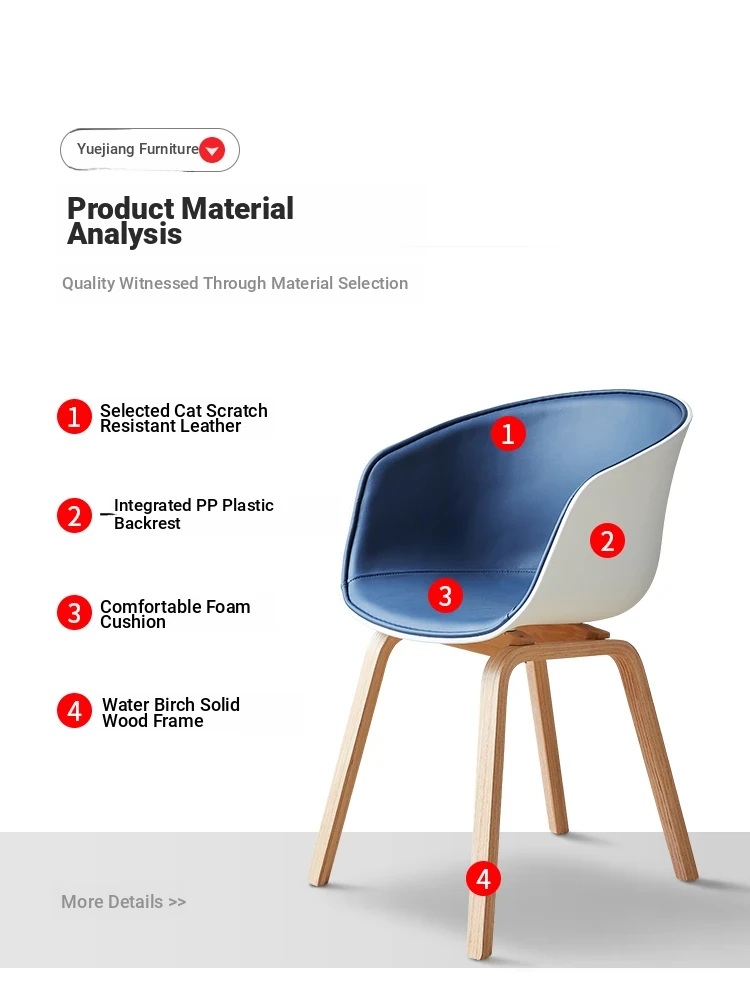 Yuejiang Furniture

Product Material Analysis

Quality Witnessed Through Material Selection

1 Selected Cat Scratch Resistant Leather

2 Integrated PP Plastic Backrest

3 Comfortable Foam Cushion

4 Water Birch Solid Wood Frame

1

2

3

4

More Details >>